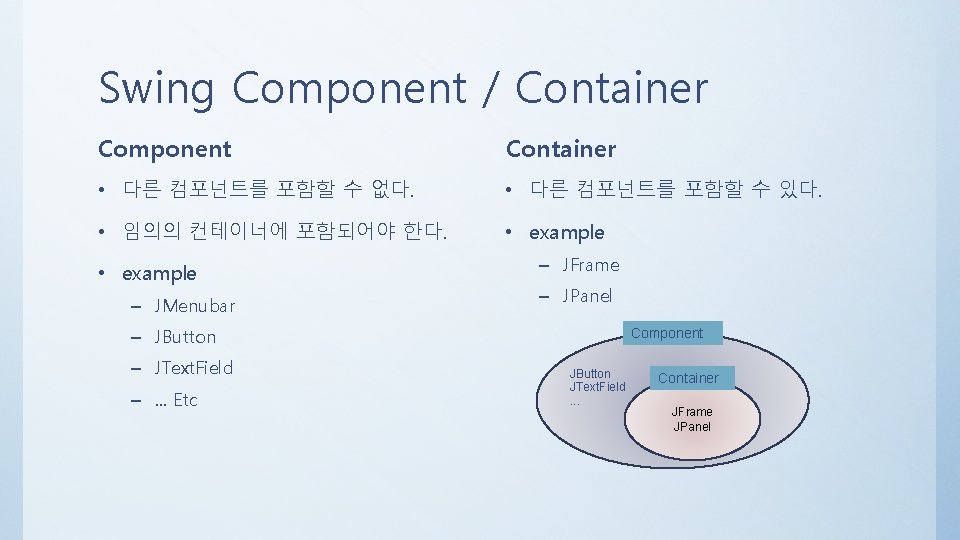 Swing Component / Container

Component

• 다른 컴포넌트를 포함할 수 없다.
• 임의의 컨테이너에 포함되어야 한다.
• example
– JMenubar
– JButton
– JTextField
– … Etc

Container

• 다른 컴포넌트를 포함할 수 있다.
• example
– JFrame
– JPanel

Component
JButton
JTextField
…
Container
JFrame
JPanel